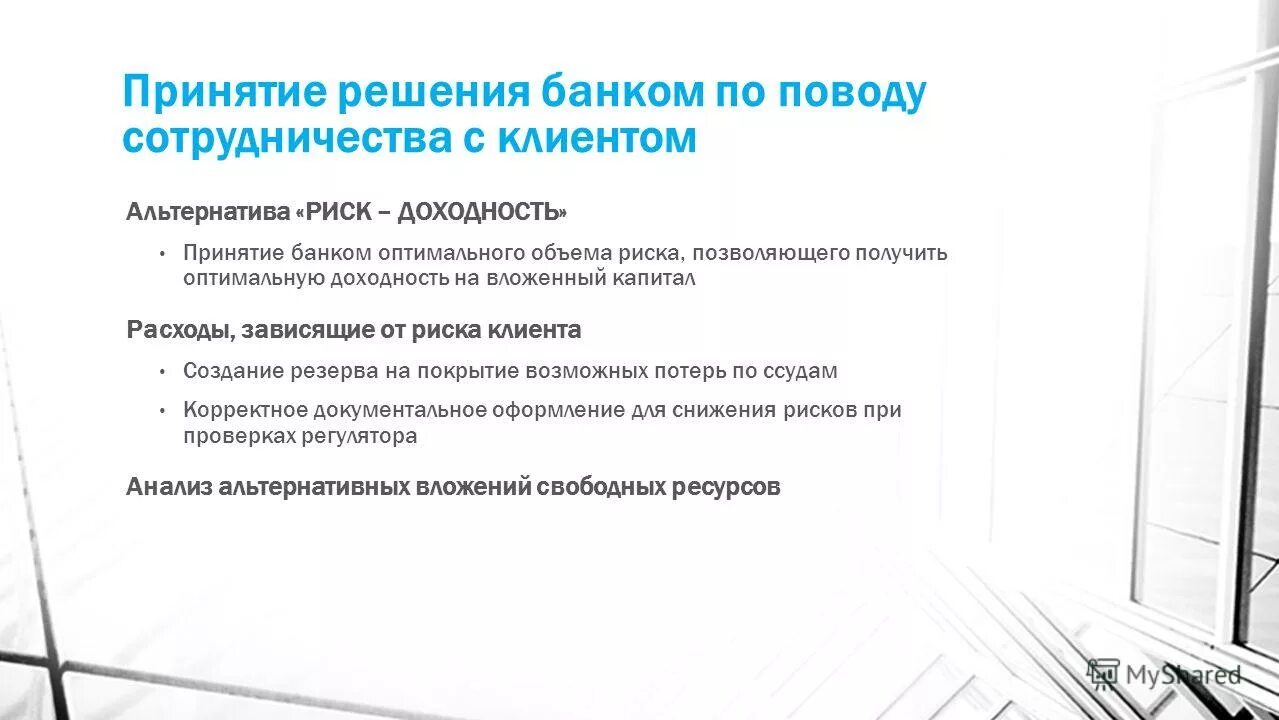 Принятие решения банком по поводу сотрудничества с клиентом

Альтернатива «РИСК – ДОХОДНОСТЬ»

• Принятие банком оптимального объема риска, позволяющего получить оптимальную доходность на вложенный капитал

Расходы, зависящие от риска клиента

• Создание резерва на покрытие возможных потерь по ссудам

• Корректное документальное оформление для снижения рисков при проверках регулятора

Анализ альтернативных вложений свободных ресурсов

MyShared